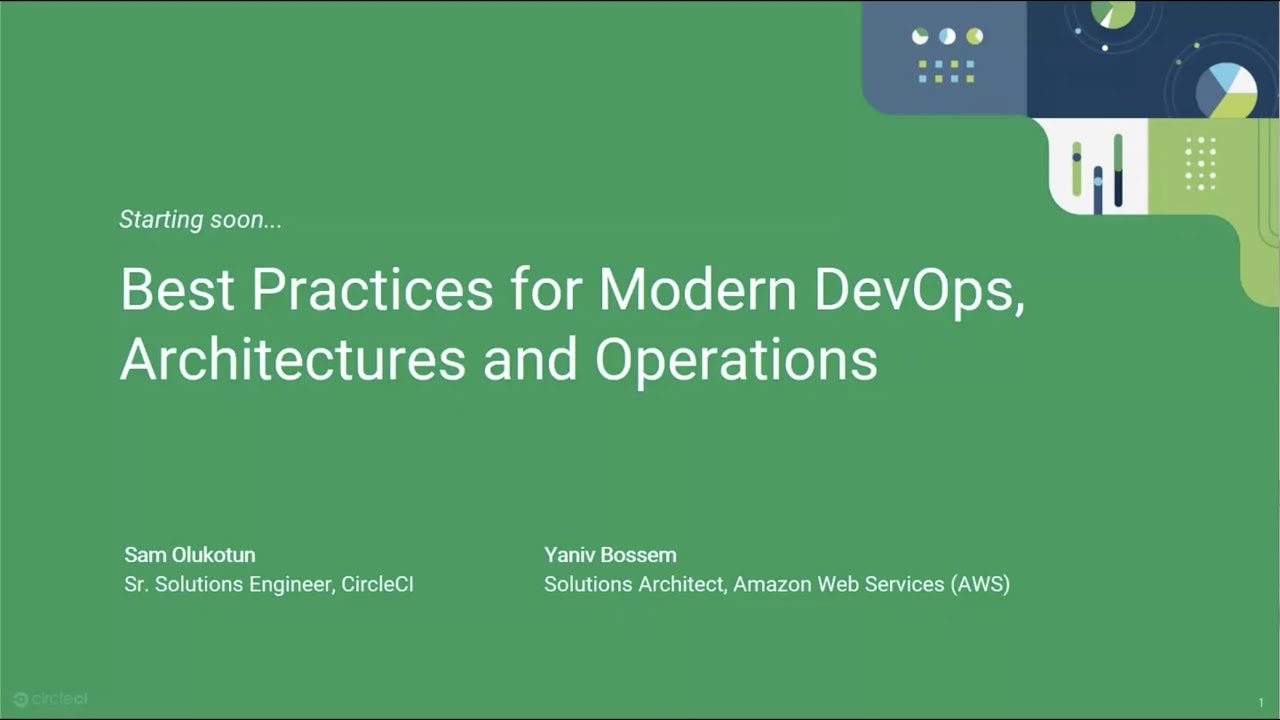 Starting soon...

Best Practices for Modern DevOps, Architectures and Operations

Sam Olukotun
Sr. Solutions Engineer, CircleCI

Yaniv Bossem
Solutions Architect, Amazon Web Services (AWS)

circleci

1